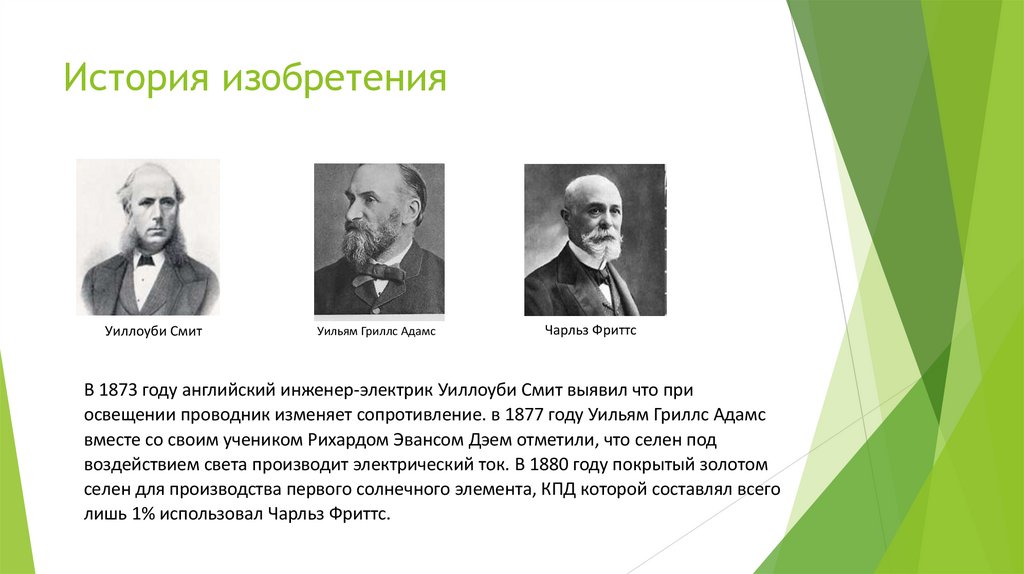 История изобретения

Уиллоуби Смит

Уильям Гриллс Адамс

Чарльз Фриттс

В 1873 году английский инженер-электрик Уиллоуби Смит выявил что при освещении проводник изменяет сопротивление. в 1877 году Уильям Гриллс Адамс вместе со своим учеником Рихардом Эвансом Дэем отметили, что селен под воздействием света производит электрический ток. В 1880 году покрытый золотом селен для производства первого солнечного элемента, КПД которой составлял всего лишь 1% использовал Чарльз Фриттс.